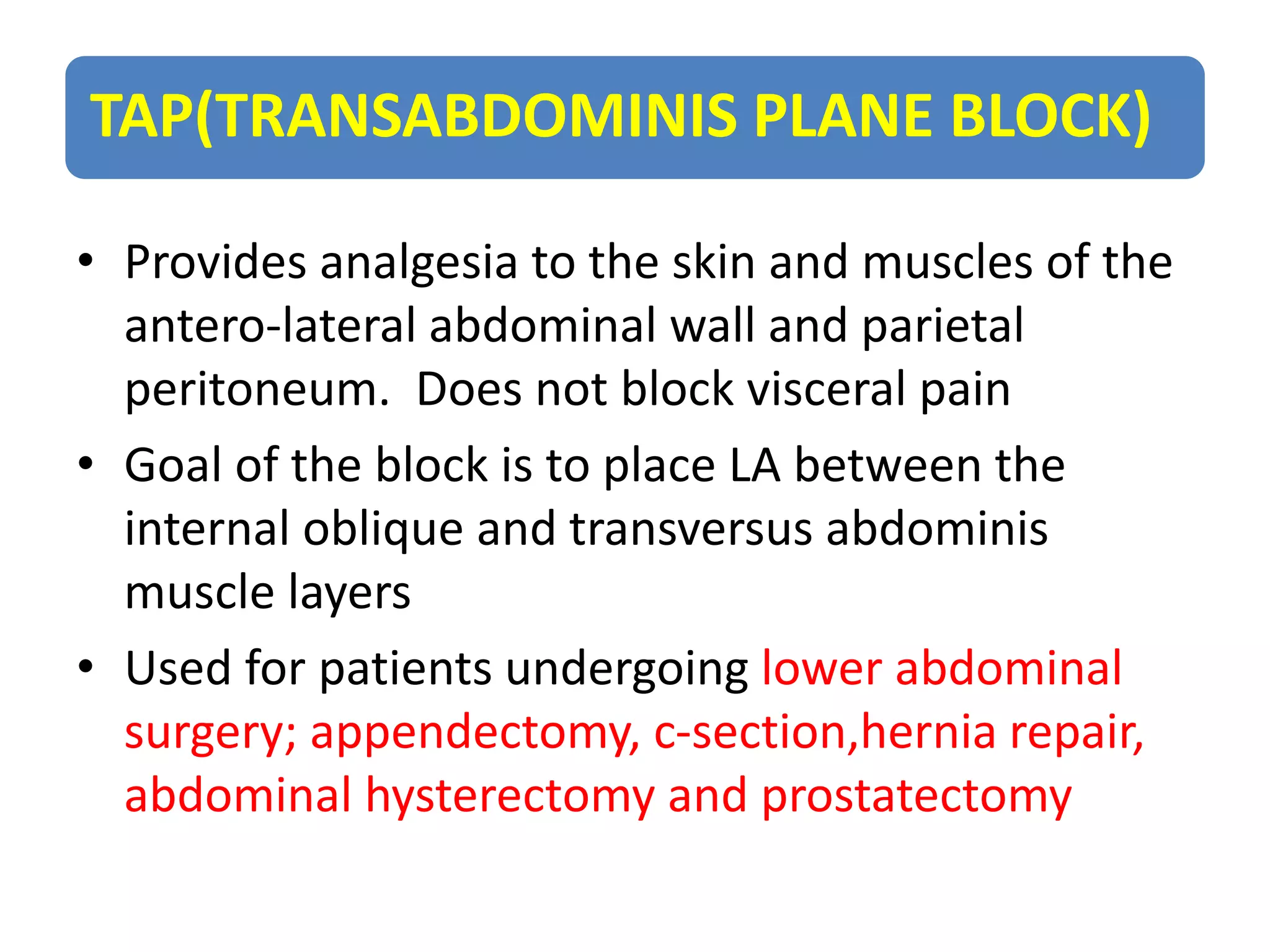 TAP(TRANSABDOMINIS PLANE BLOCK)

• Provides analgesia to the skin and muscles of the antero-lateral abdominal wall and parietal peritoneum.  Does not block visceral pain

• Goal of the block is to place LA between the internal oblique and transversus abdominis muscle layers

• Used for patients undergoing lower abdominal surgery; appendectomy, c-section,hernia repair, abdominal hysterectomy and prostatectomy